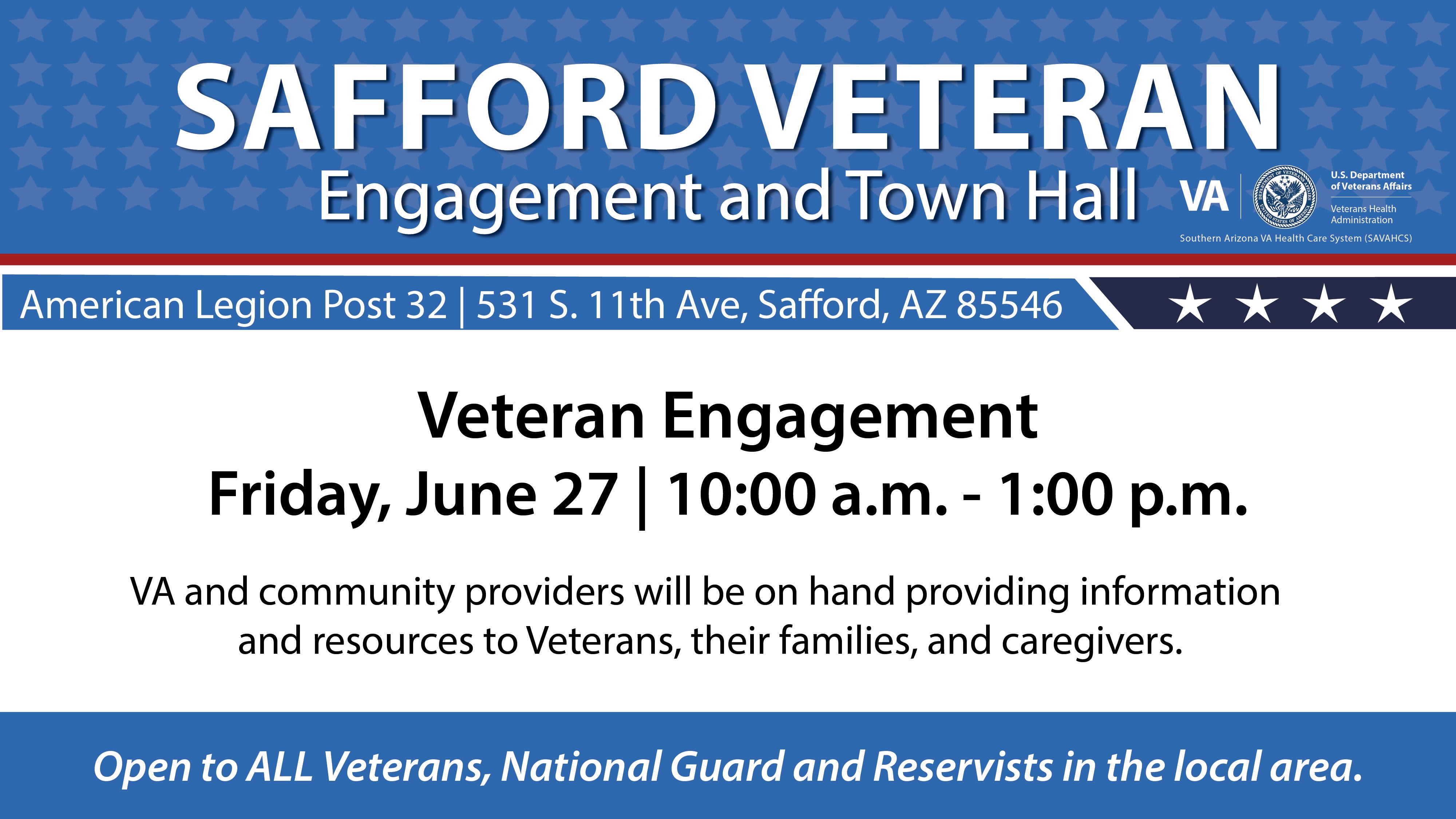 SAFFORD VETERAN
Engagement and Town Hall

VA U.S. Department of Veterans Affairs
Veterans Health Administration
Southern Arizona VA Health Care System (SAVAHCS)

American Legion Post 32 | 531 S. 11th Ave, Safford, AZ 85546

Veteran Engagement
Friday, June 27 | 10:00 a.m. - 1:00 p.m.

VA and community providers will be on hand providing information and resources to Veterans, their families, and caregivers.

Open to ALL Veterans, National Guard and Reservists in the local area.